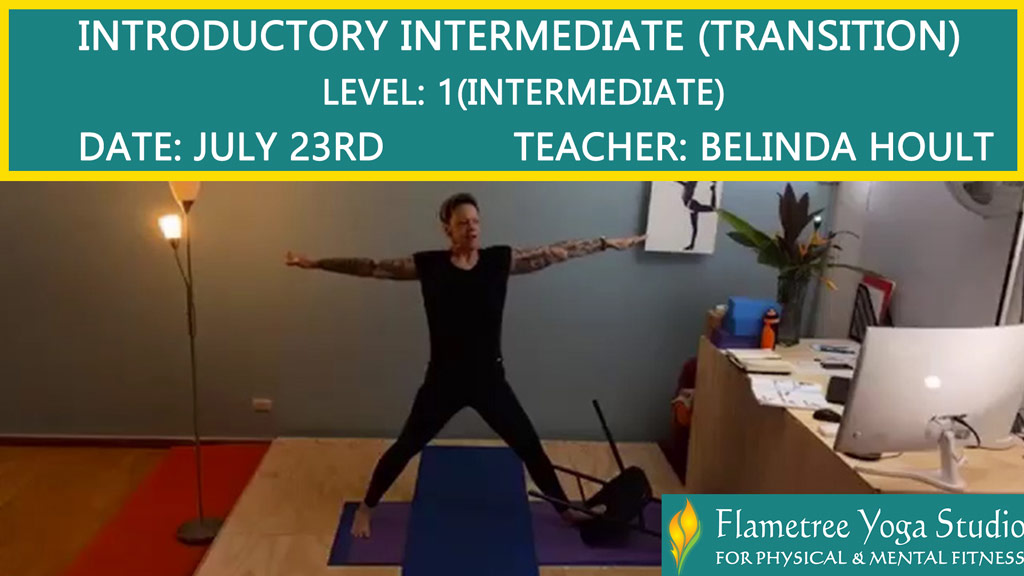 INTRODUCTORY INTERMEDIATE (TRANSITION)
LEVEL: 1(INTERMEDIATE)
DATE: JULY 23RD TEACHER: BELINDA HOULT

Flametree Yoga Studio
FOR PHYSICAL & MENTAL FITNESS